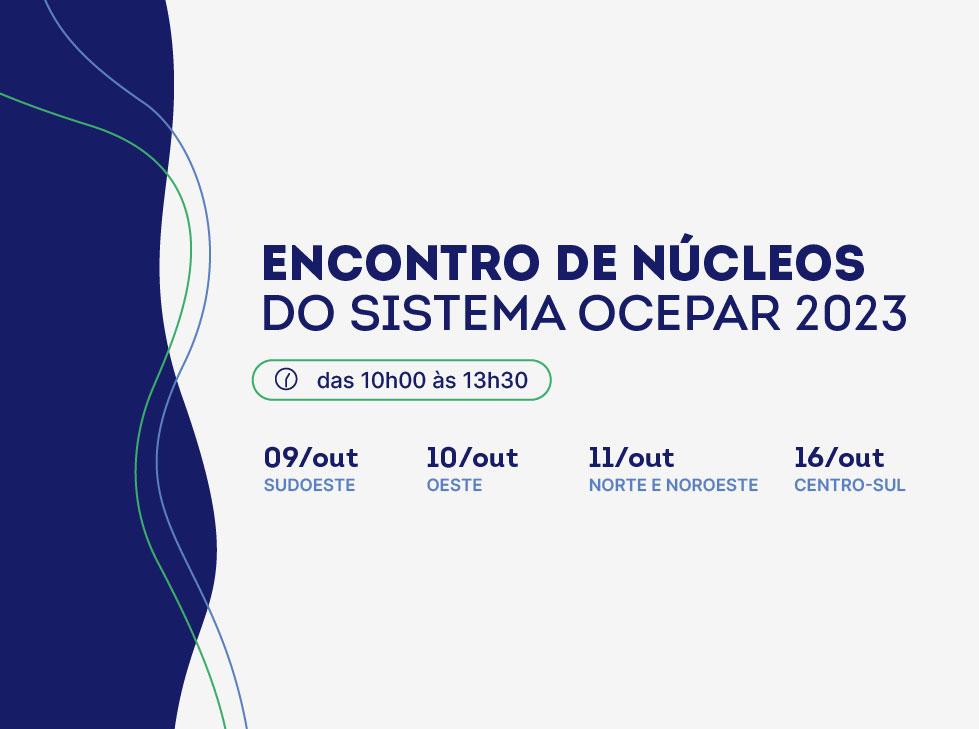 ENCONTRO DE NÚCLEOS
DO SISTEMA OCEPAR 2023

das 10h00 às 13h30

09/out
SUDOESTE

10/out
OESTE

11/out
NORTE E NOROESTE

16/out
CENTRO-SUL